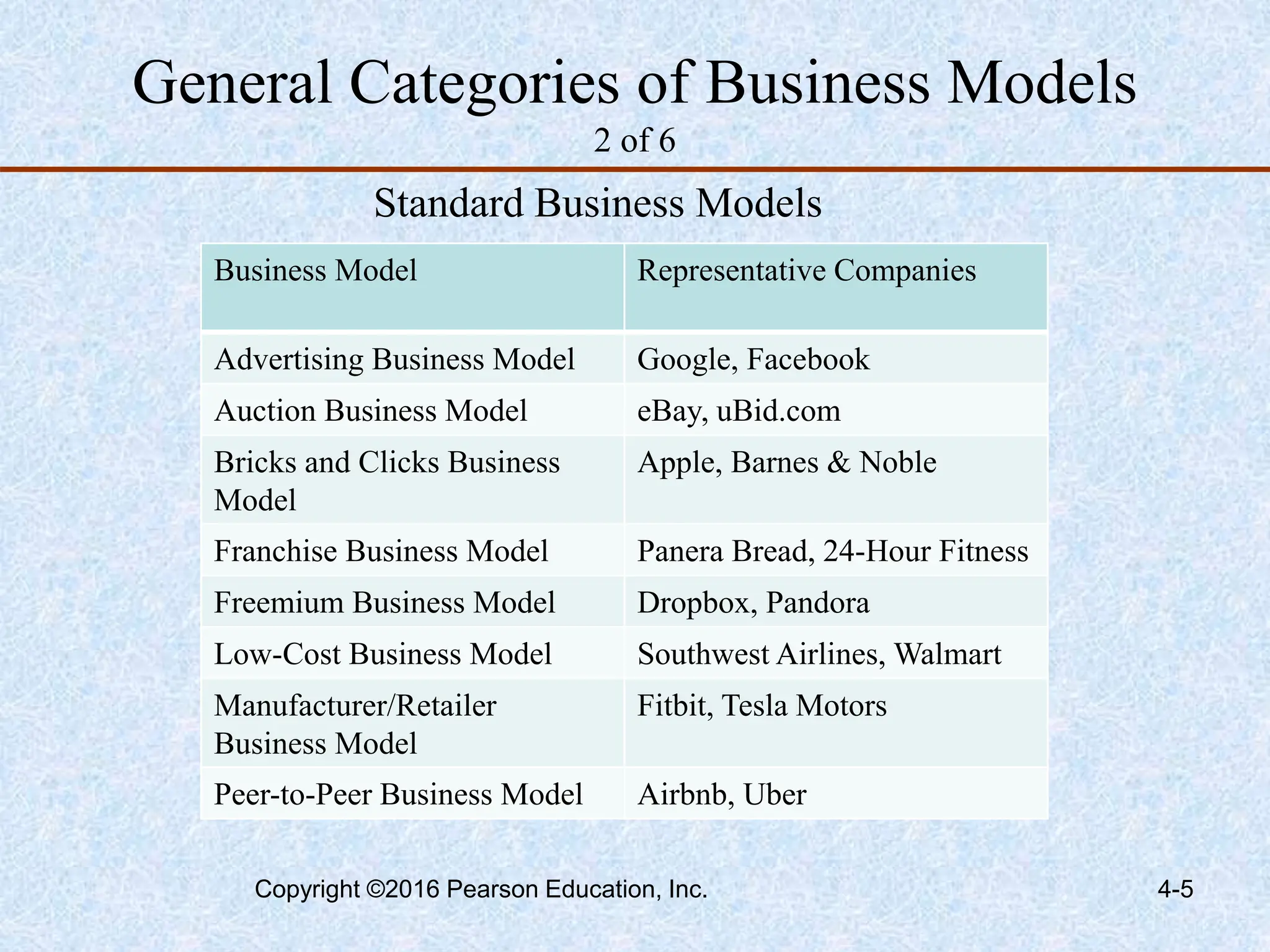 General Categories of Business Models
2 of 6

Standard Business Models

| Business Model | Representative Companies |
|---|---|
| Advertising Business Model | Google, Facebook |
| Auction Business Model | eBay, uBid.com |
| Bricks and Clicks Business Model | Apple, Barnes & Noble |
| Franchise Business Model | Panera Bread, 24-Hour Fitness |
| Freemium Business Model | Dropbox, Pandora |
| Low-Cost Business Model | Southwest Airlines, Walmart |
| Manufacturer/Retailer Business Model | Fitbit, Tesla Motors |
| Peer-to-Peer Business Model | Airbnb, Uber |

Copyright ©2016 Pearson Education, Inc.

4-5